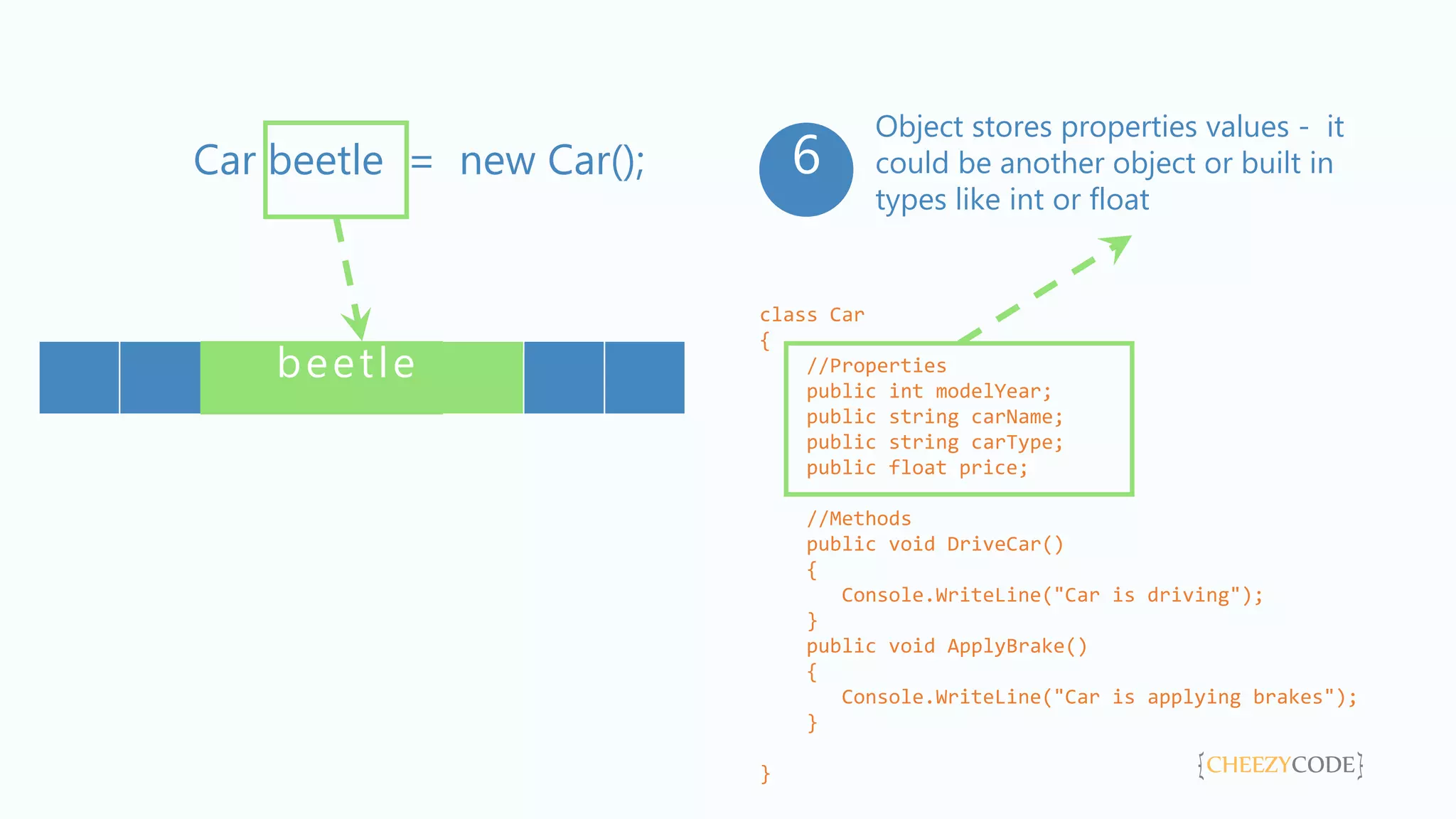 Car beetle = new Car();

beetle

6

Object stores properties values - it could be another object or built in types like int or float

class Car
{
 //Properties
 public int modelYear;
 public string carName;
 public string carType;
 public float price;

 //Methods
 public void DriveCar()
 {
 Console.WriteLine("Car is driving");
 }
 public void ApplyBrake()
 {
 Console.WriteLine("Car is applying brakes");
 }

}

{CHEEZYCODE}